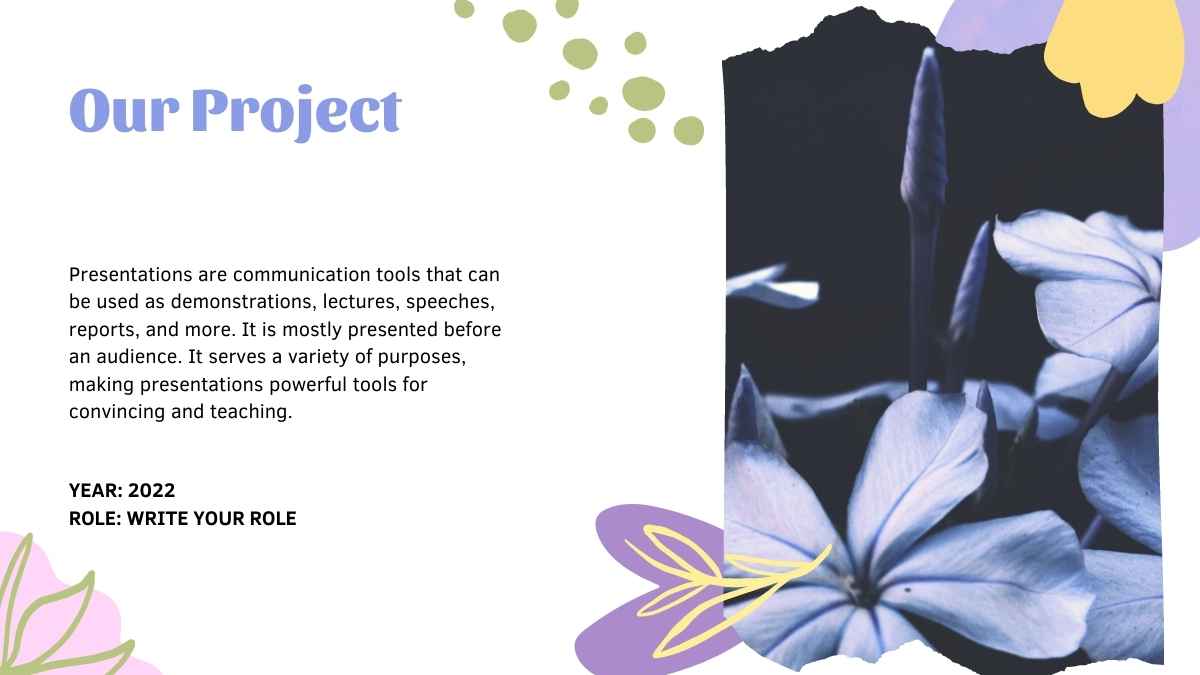 Our Project

Presentations are communication tools that can be used as demonstrations, lectures, speeches, reports, and more. It is mostly presented before an audience. It serves a variety of purposes, making presentations powerful tools for convincing and teaching.

YEAR: 2022
ROLE: WRITE YOUR ROLE